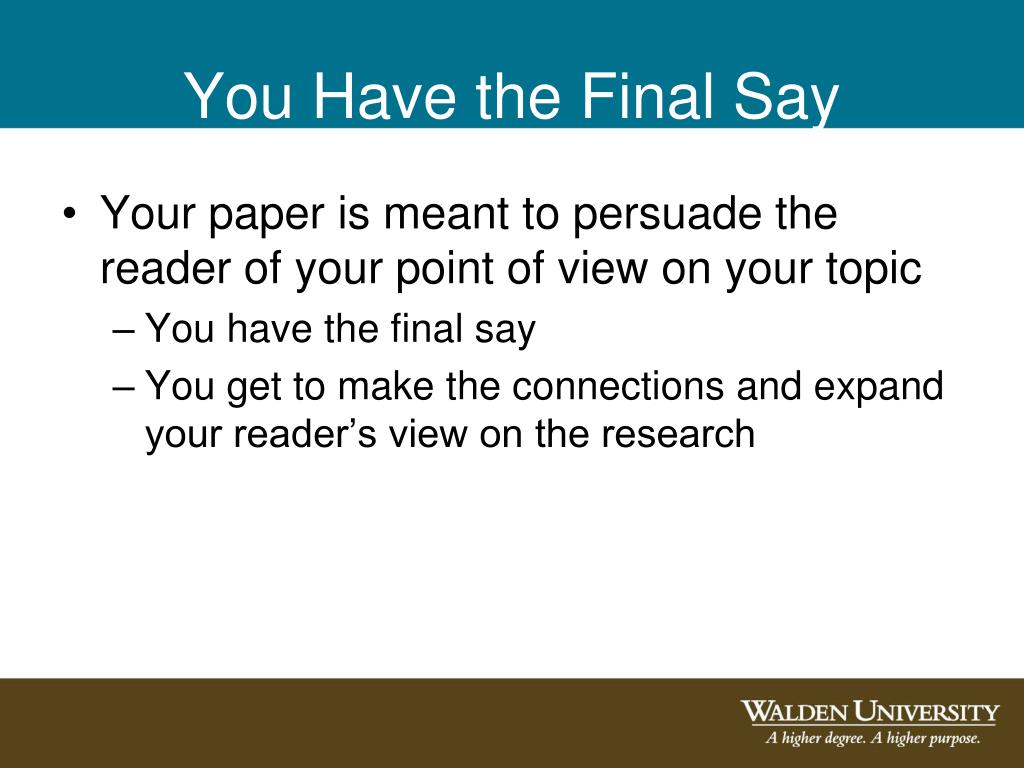 You Have the Final Say

• Your paper is meant to persuade the reader of your point of view on your topic
– You have the final say
– You get to make the connections and expand your reader’s view on the research

WALDEN UNIVERSITY
A higher degree. A higher purpose.